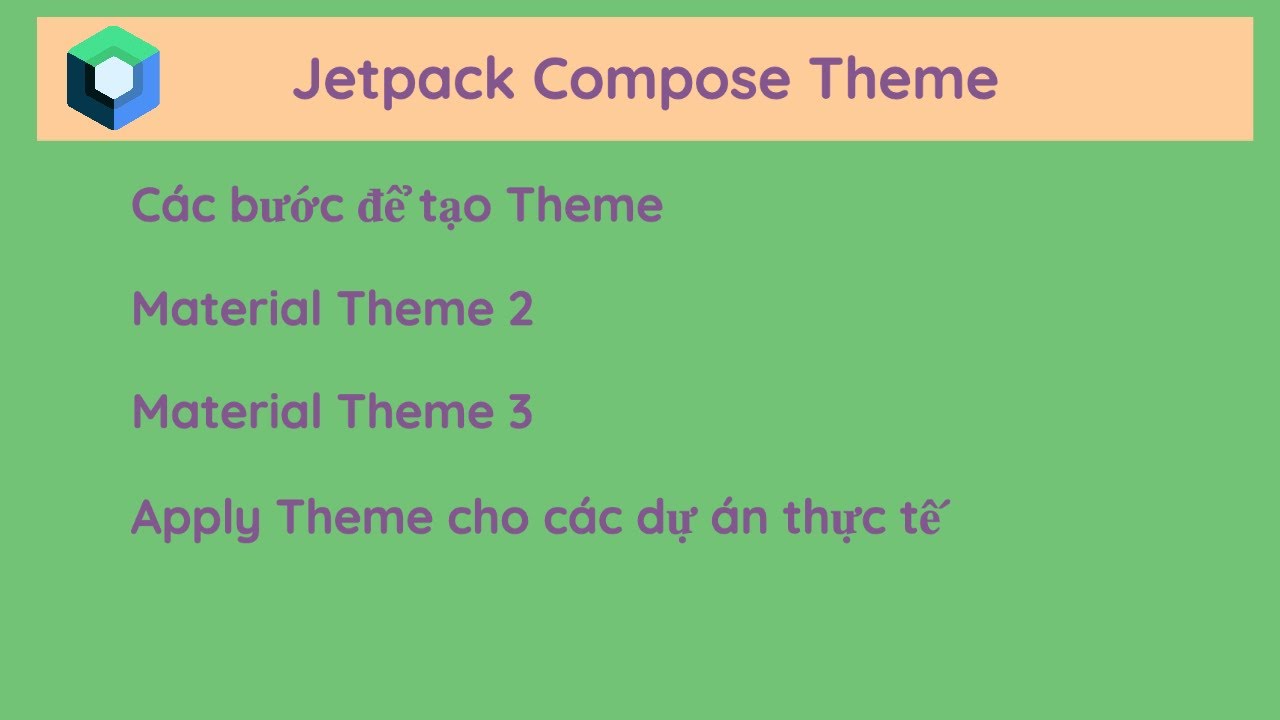 Jetpack Compose Theme

Các bước để tạo Theme

Material Theme 2

Material Theme 3

Apply Theme cho các dự án thực tế